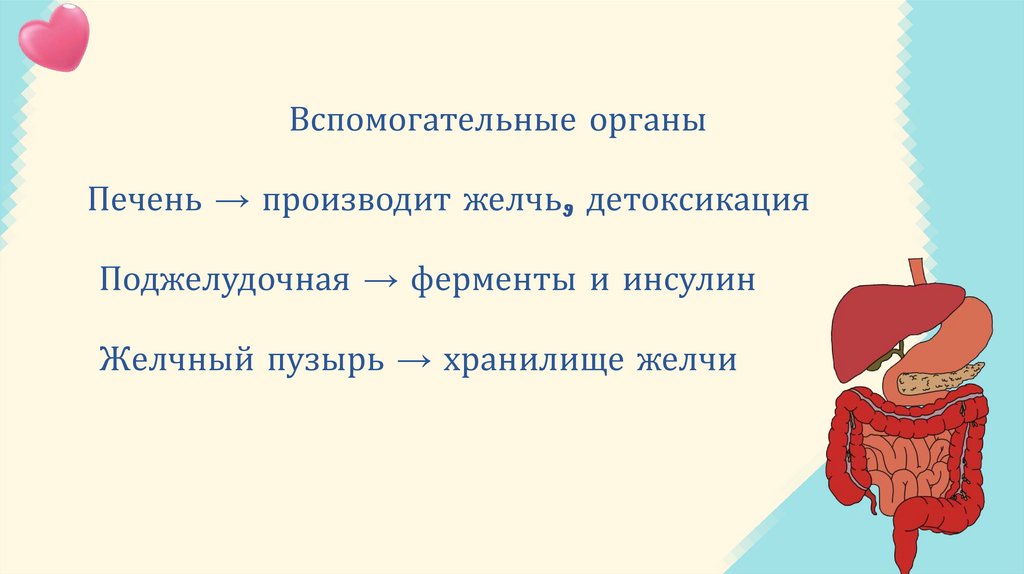 Вспомогательные органы

Печень → производит желчь, детоксикация

Поджелудочная → ферменты и инсулин

Желчный пузырь → хранилище желчи